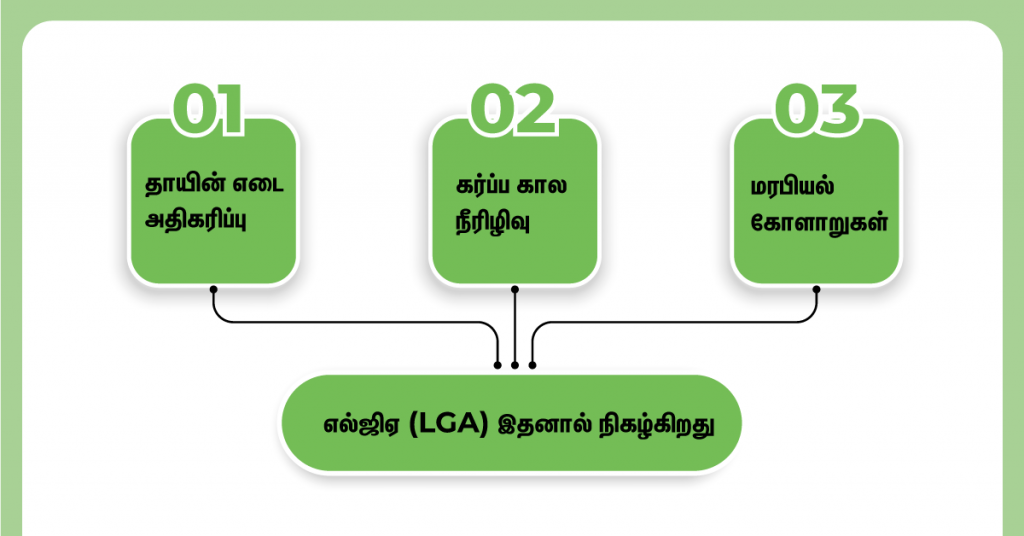 01
தாயின் எடை அதிகரிப்பு

02
கர்ப்ப கால நீரிழிவு

03
மரபியல் கோளாறுகள்

எல்ஜிஏ (LGA) இதனால் நிகழ்கிறது